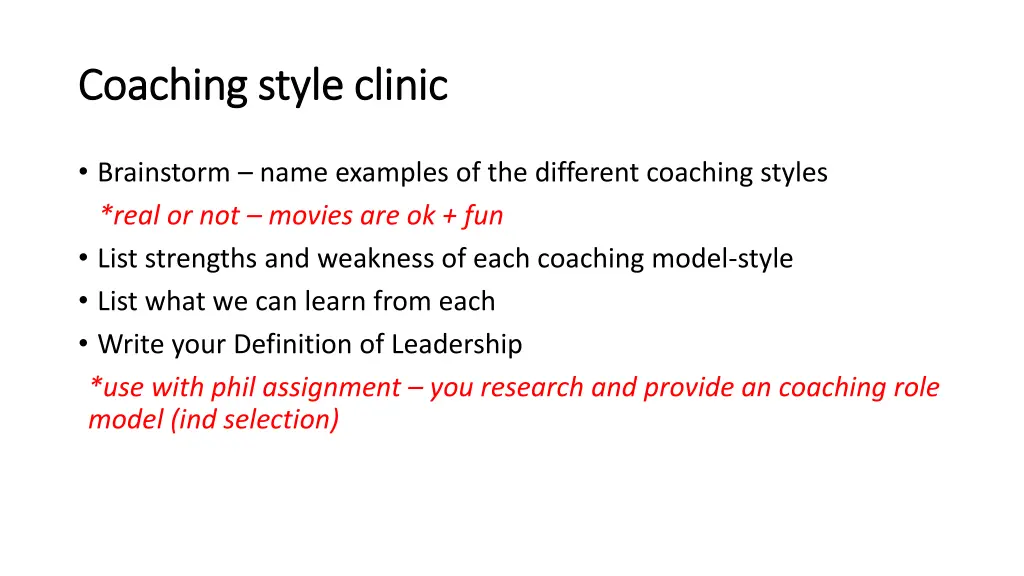 Coaching style clinic

• Brainstorm – name examples of the different coaching styles
*real or not – movies are ok + fun
• List strengths and weakness of each coaching model-style
• List what we can learn from each
• Write your Definition of Leadership
*use with phil assignment – you research and provide an coaching role model (ind selection)